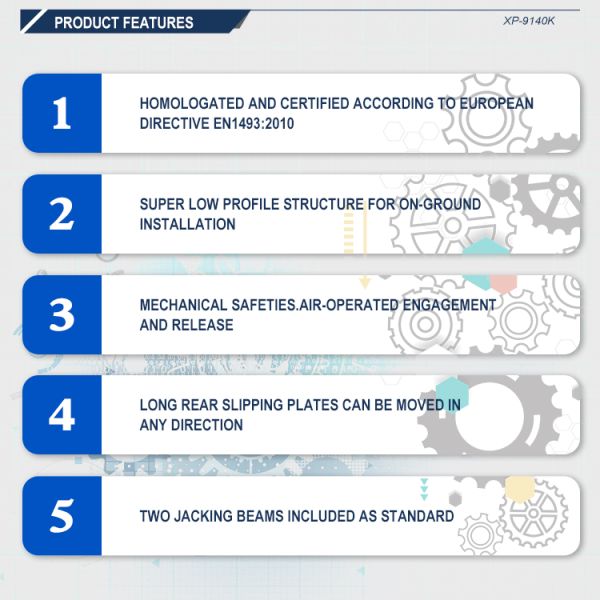 PRODUCT FEATURES

XP-9140K

1

HOMOLOGATED AND CERTIFIED ACCORDING TO EUROPEAN DIRECTIVE EN1493:2010

2

SUPER LOW PROFILE STRUCTURE FOR ON-GROUND INSTALLATION

3

MECHANICAL SAFETIES.AIR-OPERATED ENGAGEMENT AND RELEASE

4

LONG REAR SLIPPING PLATES CAN BE MOVED IN ANY DIRECTION

5

TWO JACKING BEAMS INCLUDED AS STANDARD